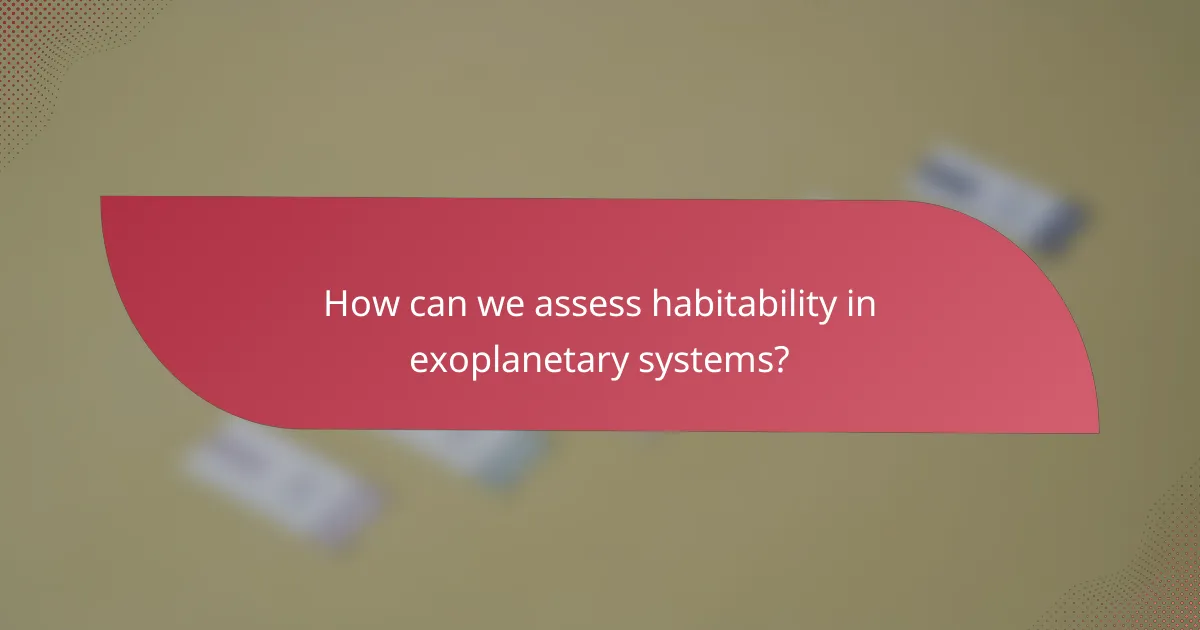 How can we assess habitability in exoplanetary systems?